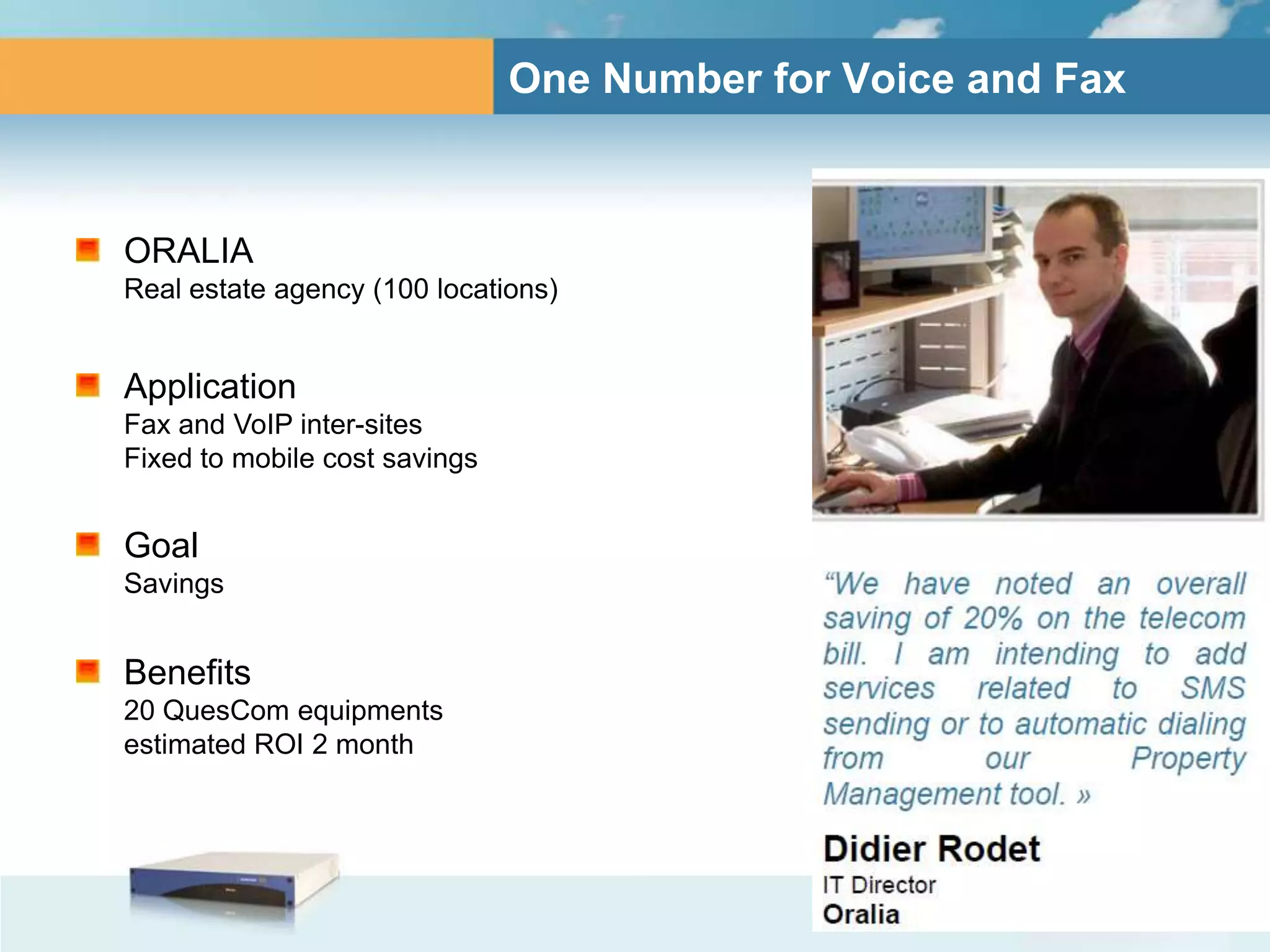 One Number for Voice and Fax

ORALIA
Real estate agency (100 locations)

Application
Fax and VoIP inter-sites
Fixed to mobile cost savings

Goal
Savings

Benefits
20 QuesCom equipments
estimated ROI 2 month

“We have noted an overall saving of 20% on the telecom bill. I am intending to add services related to SMS sending or to automatic dialing from our Property Management tool. »

Didier Rodet
IT Director
Oralia